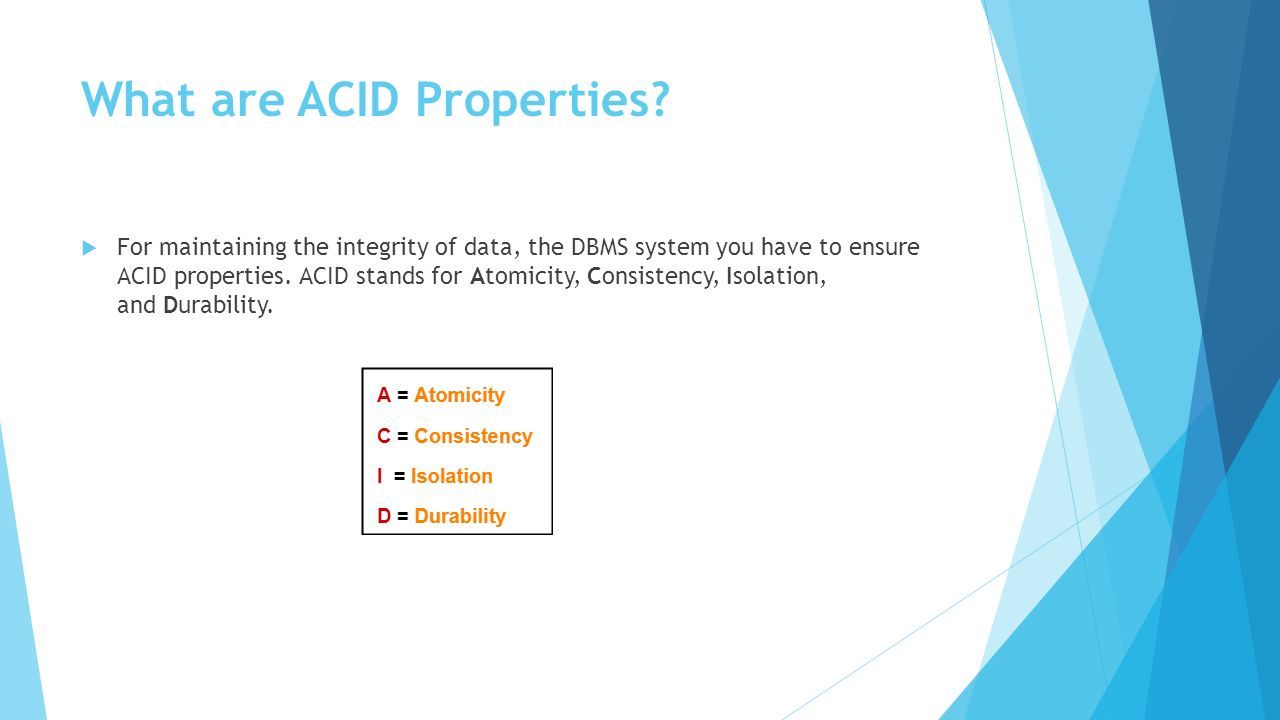 What are ACID Properties?

For maintaining the integrity of data, the DBMS system you have to ensure ACID properties. ACID stands for Atomicity, Consistency, Isolation, and Durability.

A = Atomicity
C = Consistency
I = Isolation
D = Durability